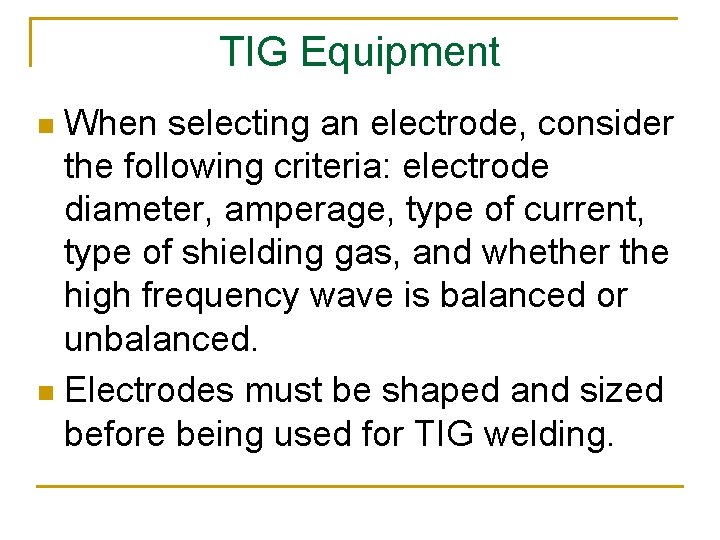 TIG Equipment

When selecting an electrode, consider the following criteria: electrode diameter, amperage, type of current, type of shielding gas, and whether the high frequency wave is balanced or unbalanced.

Electrodes must be shaped and sized before being used for TIG welding.